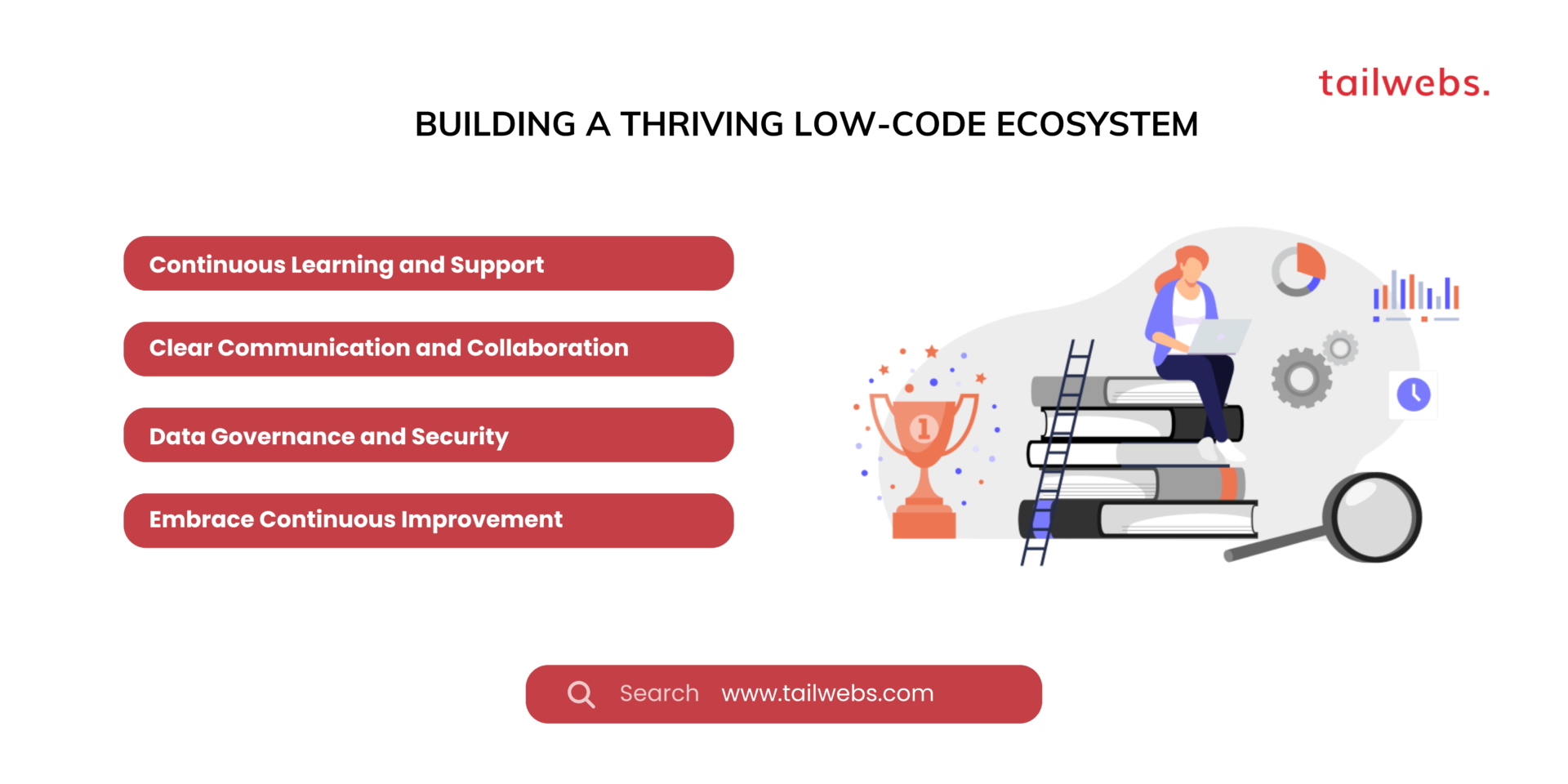 tailwebs.

BUILDING A THRIVING LOW-CODE ECOSYSTEM

Continuous Learning and Support

Clear Communication and Collaboration

Data Governance and Security

Embrace Continuous Improvement

1

Search www.tailwebs.com